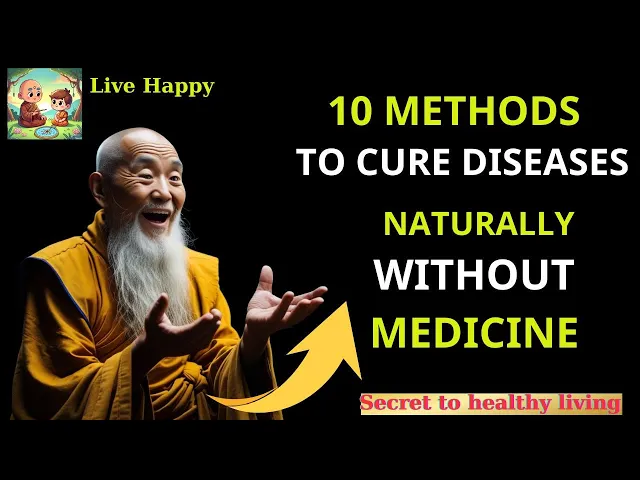 Live Happy

10 METHODS TO CURE DISEASES NATURALLY WITHOUT MEDICINE

Secret to healthy living